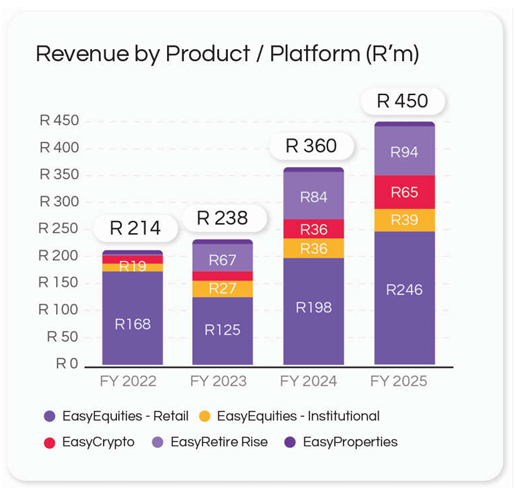 Revenue by Product / Platform (R'm)

R 450
R 400
R 350
R 300
R 250
R 200
R 150
R 100
R 50
R 0

R 214
R19
R168

R 238
R67
R27
R125

R 360
R84
R36
R36
R198

R 450
R94
R65
R39
R246

FY 2022
FY 2023
FY 2024
FY 2025

EasyEquities - Retail
EasyEquities - Institutional
EasyCrypto
EasyRetire Rise
EasyProperties